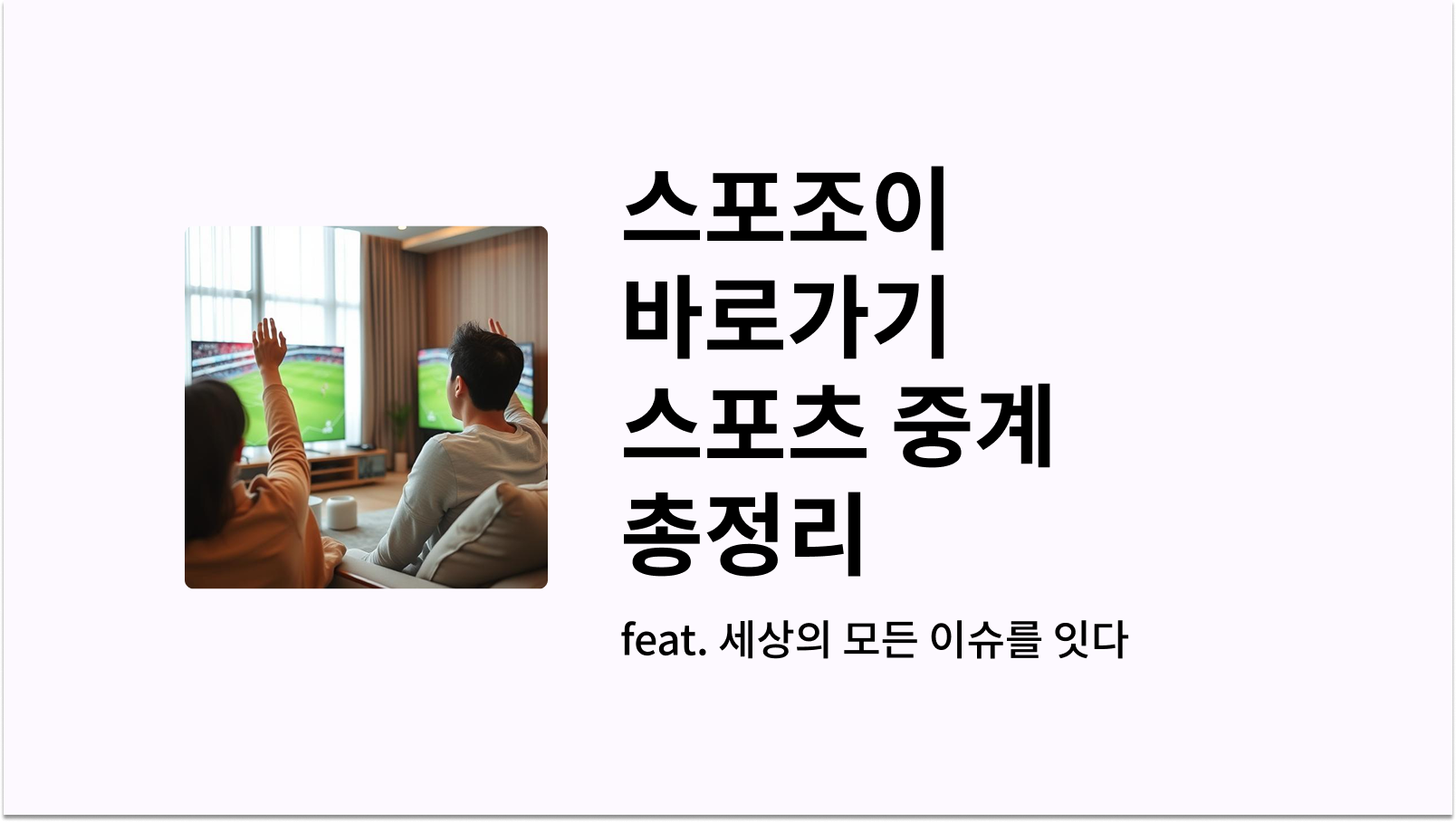 스포조이
바로가기
스포츠 중계
총정리

feat. 세상의 모든 이슈를 잇다